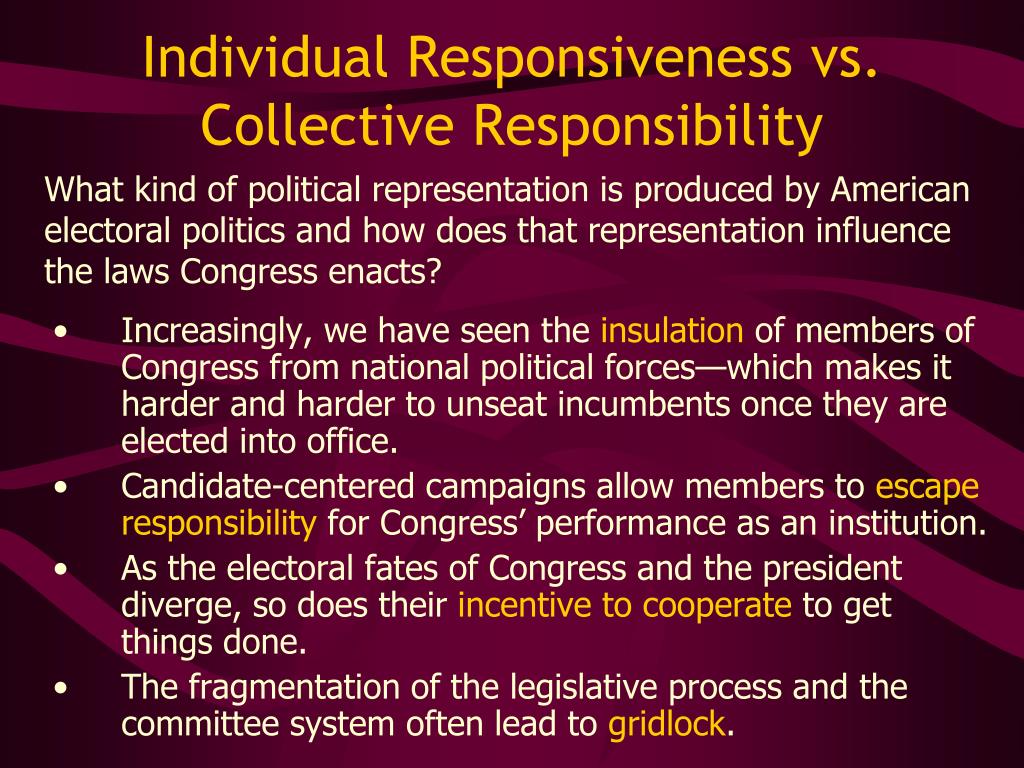 Individual Responsiveness vs. Collective Responsibility

What kind of political representation is produced by American electoral politics and how does that representation influence the laws Congress enacts?

• Increasingly, we have seen the insulation of members of Congress from national political forces—which makes it harder and harder to unseat incumbents once they are elected into office.
• Candidate-centered campaigns allow members to escape responsibility for Congress’ performance as an institution.
• As the electoral fates of Congress and the president diverge, so does their incentive to cooperate to get things done.
• The fragmentation of the legislative process and the committee system often lead to gridlock.